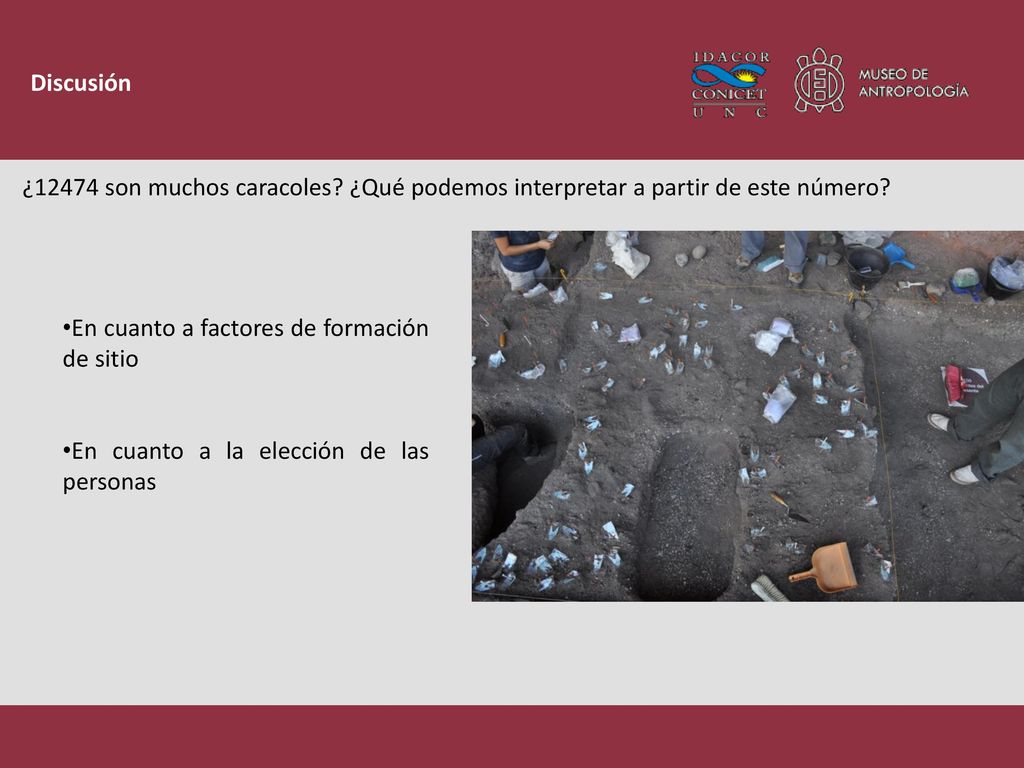 Discusión

IDACOR
CONICET
U N C

MUSEO DE
ANTROPOLOGÍA

¿12474 son muchos caracoles? ¿Qué podemos interpretar a partir de este número?

•En cuanto a factores de formación de sitio

•En cuanto a la elección de las personas